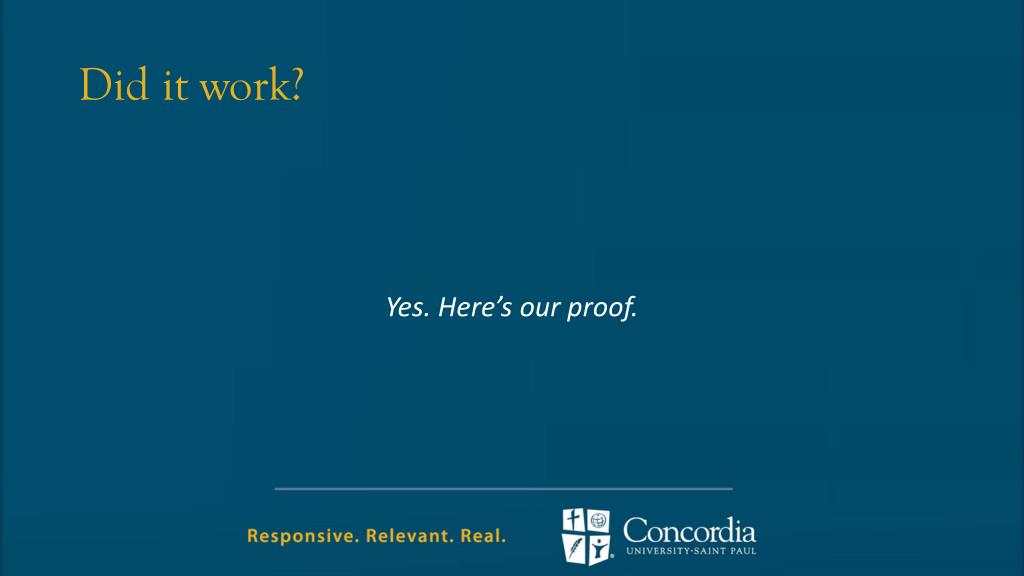 Did it work?

Yes. Here's our proof.

Responsive. Relevant. Real.

Concordia
UNIVERSITY·SAINT PAUL